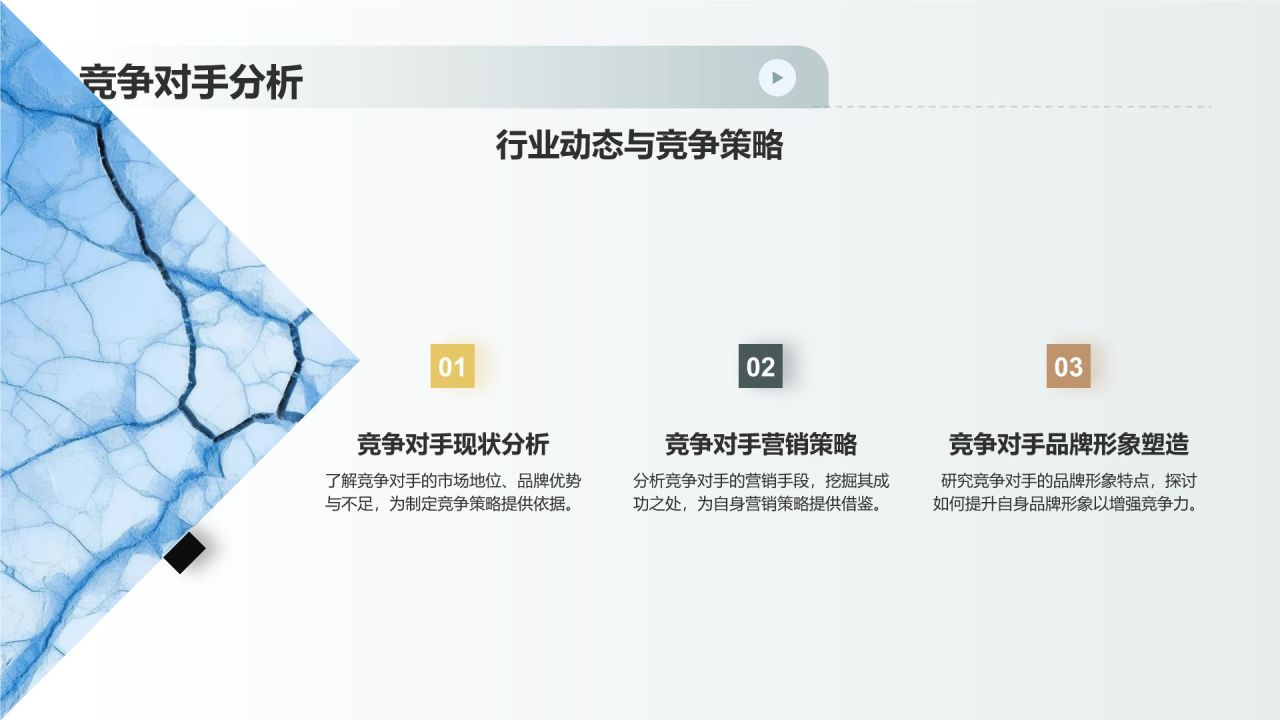 竞争对手分析

行业动态与竞争策略

01

竞争对手现状分析

了解竞争对手的市场地位、品牌优势与不足，为制定竞争策略提供依据。

02

竞争对手营销策略

分析竞争对手的营销手段，挖掘其成功之处，为自身营销策略提供借鉴。

03

竞争对手品牌形象塑造

研究竞争对手的品牌形象特点，探讨如何提升自身品牌形象以增强竞争力。